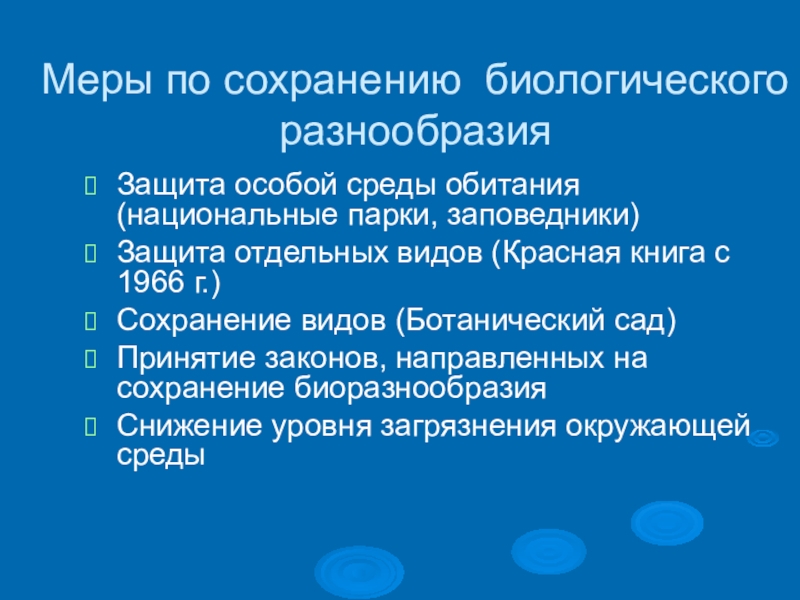 Меры по сохранению биологического разнообразия

Защита особой среды обитания (национальные парки, заповедники)

Защита отдельных видов (Красная книга с 1966 г.)

Сохранение видов (Ботанический сад)

Принятие законов, направленных на сохранение биоразнообразия

Снижение уровня загрязнения окружающей среды